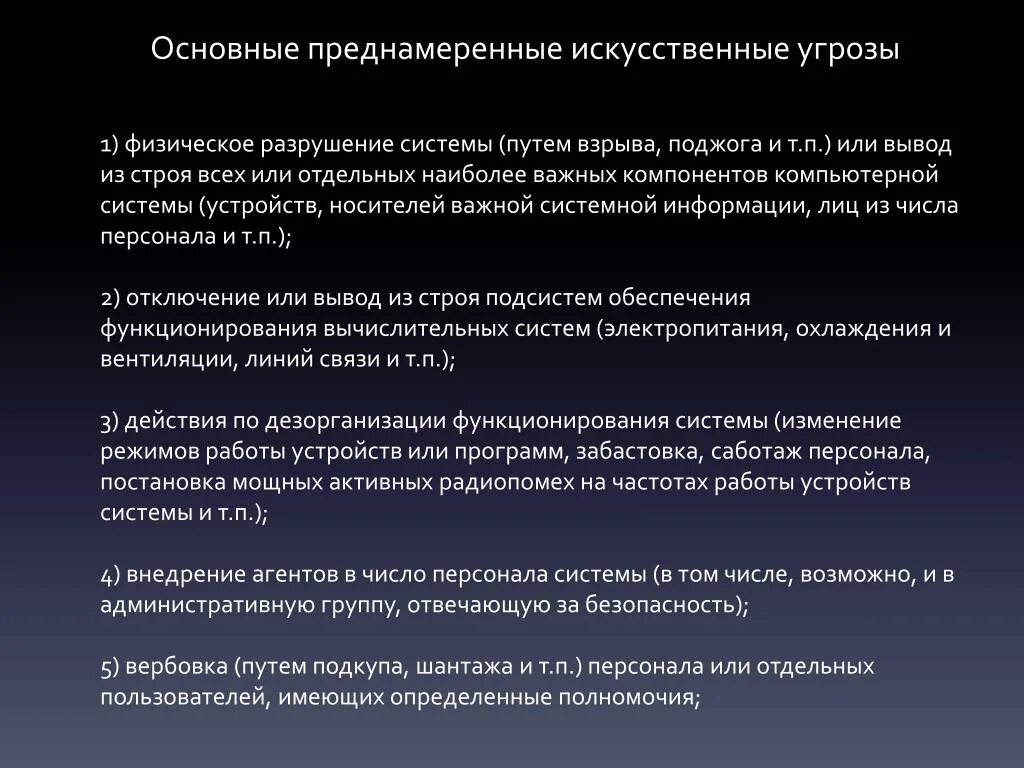 Основные преднамеренные искусственные угрозы

1) физическое разрушение системы (путем взрыва, поджога и т.п.) или вывод из строя всех или отдельных наиболее важных компонентов компьютерной системы (устройств, носителей важной системной информации, лиц из числа персонала и т.п.);

2) отключение или вывод из строя подсистем обеспечения функционирования вычислительных систем (электропитания, охлаждения и вентиляции, линий связи и т.п.);

3) действия по дезорганизации функционирования системы (изменение режимов работы устройств или программ, забастовка, саботаж персонала, постановка мощных активных радиопомех на частотах работы устройств системы и т.п.);

4) внедрение агентов в число персонала системы (в том числе, возможно, и в административную группу, отвечающую за безопасность);

5) вербовка (путем подкупа, шантажа и т.п.) персонала или отдельных пользователей, имеющих определенные полномочия;